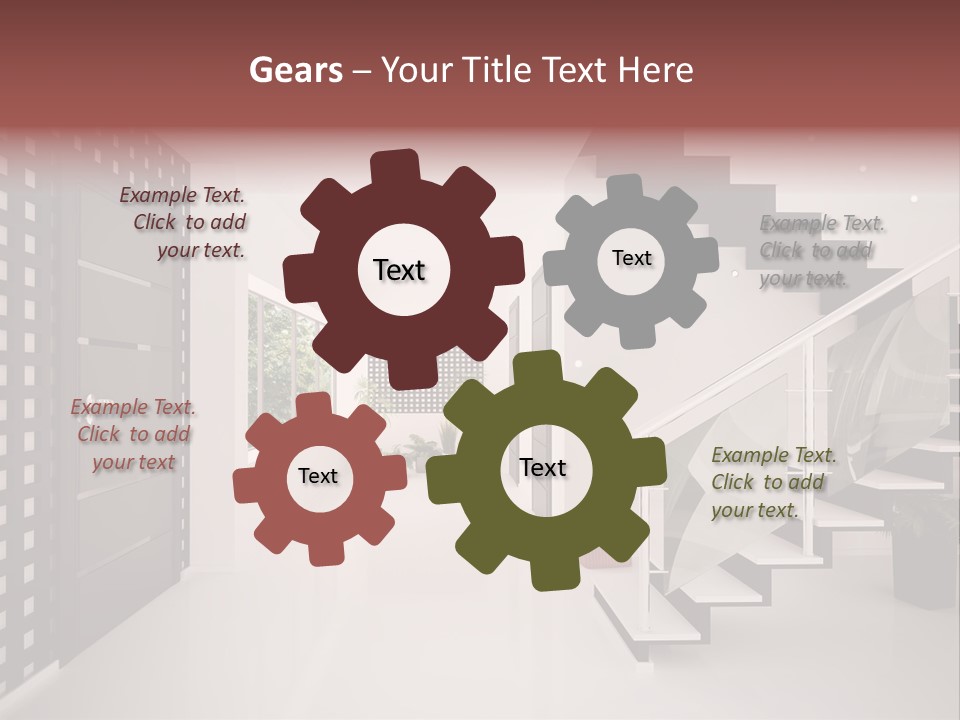 Gears – Your Title Text Here

Example Text. Click to add your text.

Text

Text

Example Text. Click to add your text.

Example Text. Click to add your text

Text

Text

Example Text. Click to add your text.